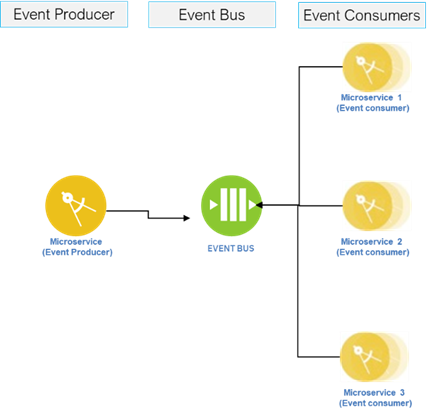 Event Producer

Event Bus

Event Consumers

Microservice 1
(Event consumer)

Microservice
(Event Producer)

EVENT BUS

Microservice 2
(Event consumer)

Microservice 3
(Event consumer)